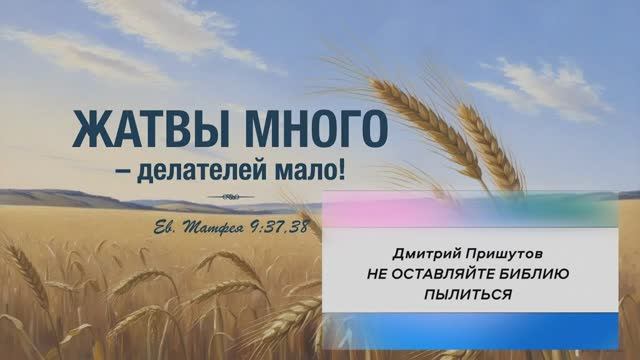 ЖАТВЫ МНОГО
– делателей мало!

Ев. Матфея 9:37,38

Дмитрий Пришутов
НЕ ОСТАВЛЯЙТЕ БИБЛИЮ ПЫЛИТЬСЯ